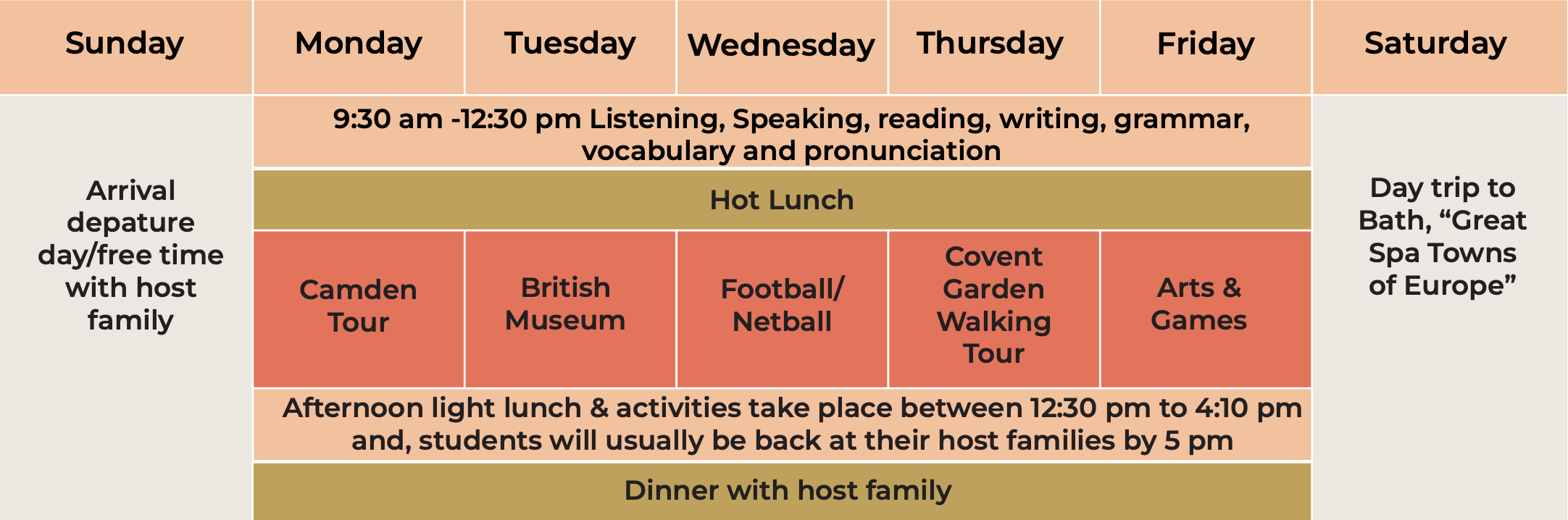 | Sunday | Monday | Tuesday | Wednesday | Thursday | Friday | Saturday |
|---|---|---|---|---|---|---|
| Arrival depature day/free time with host family | 9:30 am -12:30 pm Listening, Speaking, reading, writing, grammar, vocabulary and pronunciation | | | | | Day trip to Bath, “Great Spa Towns of Europe” |
| | Hot Lunch | | | | | |
| | Camden Tour | British Museum | Football/ Netball | Covent Garden Walking Tour | Arts & Games | |
| | Afternoon light lunch & activities take place between 12:30 pm to 4:10 pm and, students will usually be back at their host families by 5 pm | | | | | |
| | Dinner with host family | | | | | |